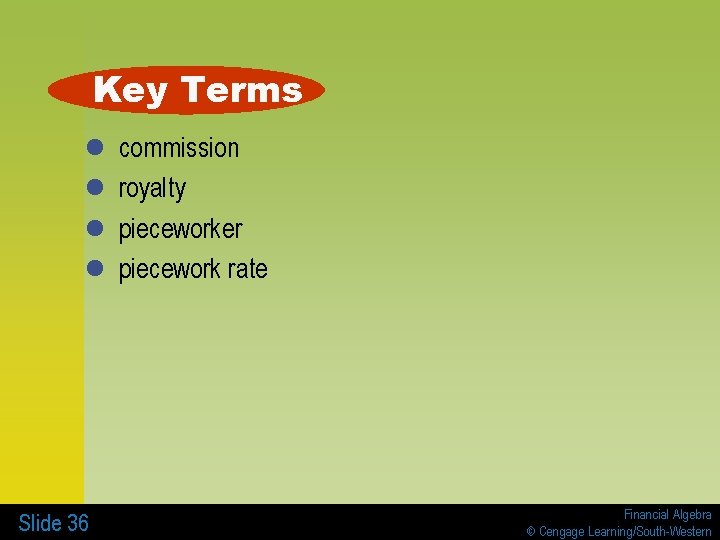 Key Terms

- commission
- royalty
- pieceworker
- piecework rate

Slide 36

Financial Algebra
© Cengage Learning/South-Western